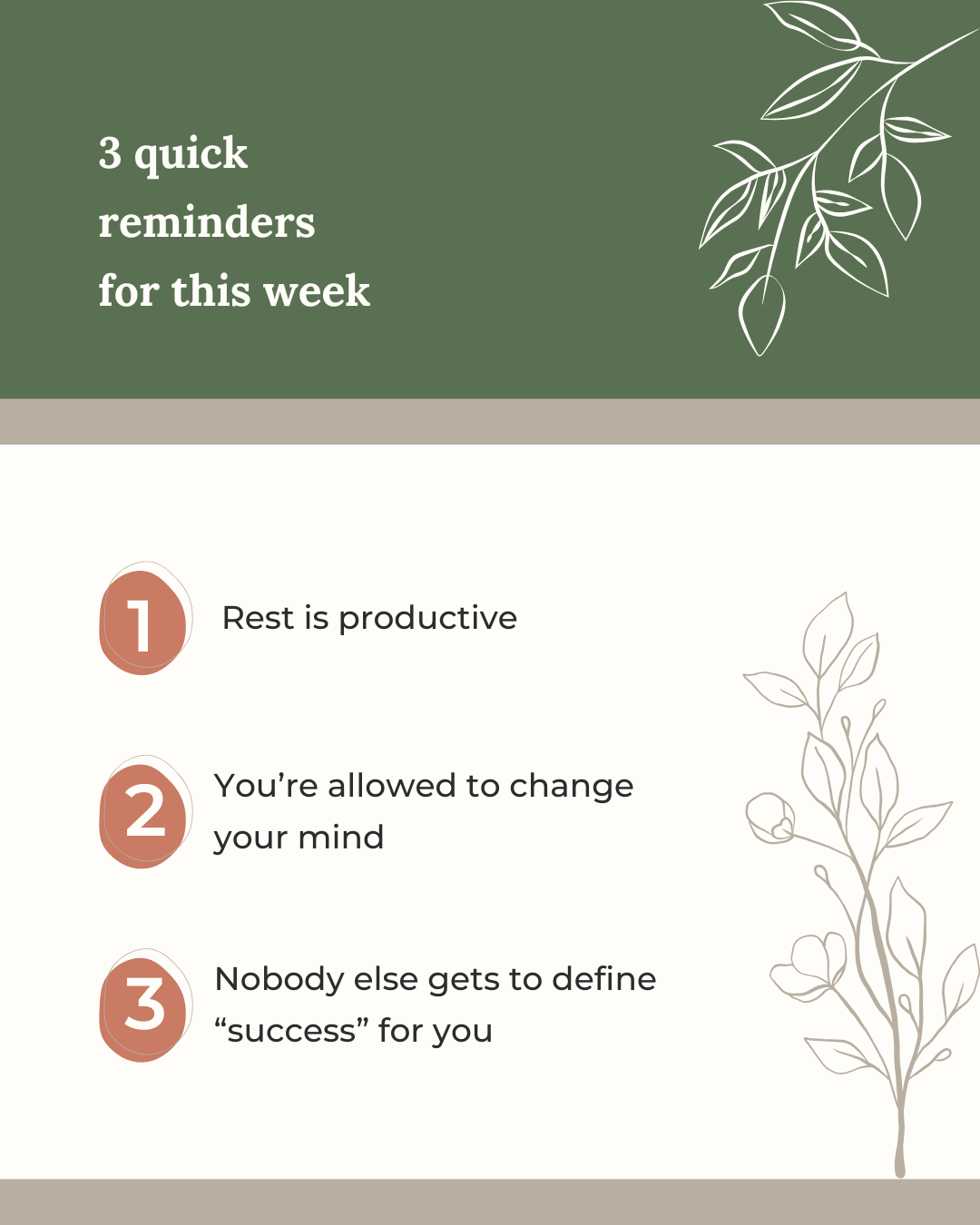 3 quick reminders for this week

1 Rest is productive

2 You’re allowed to change your mind

3 Nobody else gets to define “success” for you